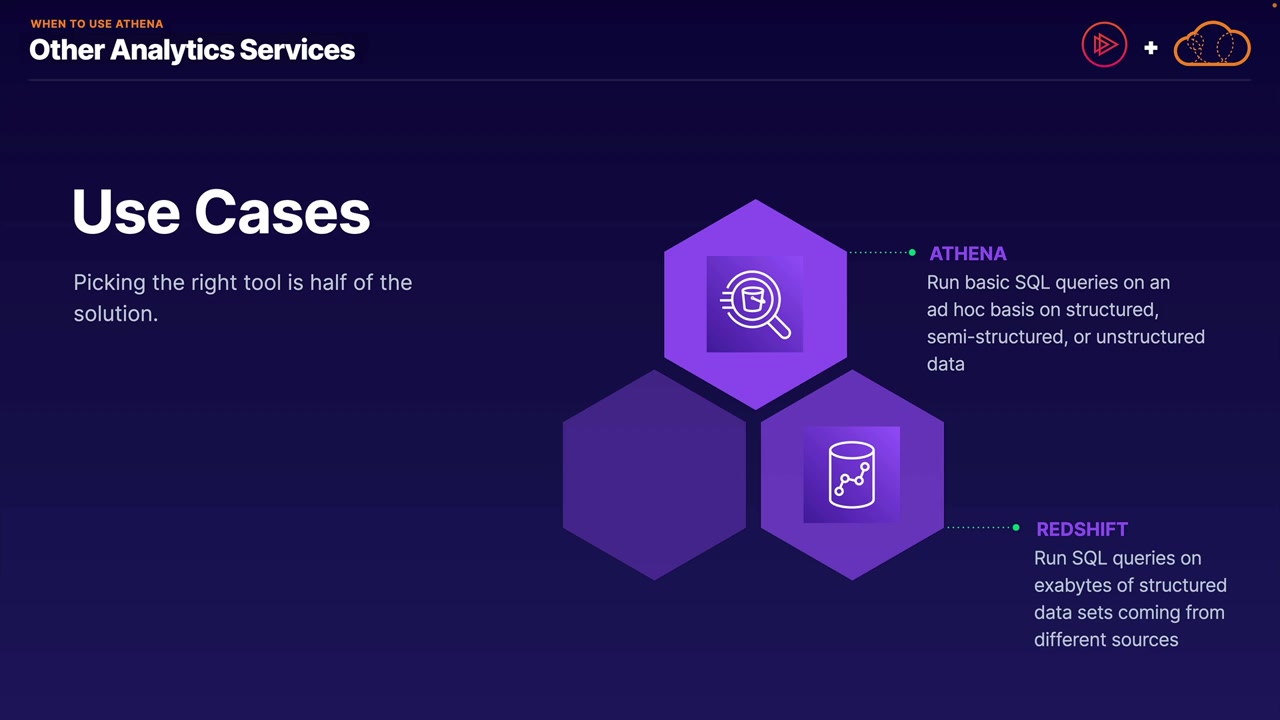 WHEN TO USE ATHENA
Other Analytics Services

+

Use Cases

Picking the right tool is half of the solution.

ATHENA
Run basic SQL queries on an ad hoc basis on structured, semi-structured, or unstructured data

REDSHIFT
Run SQL queries on exabytes of structured data sets coming from different sources